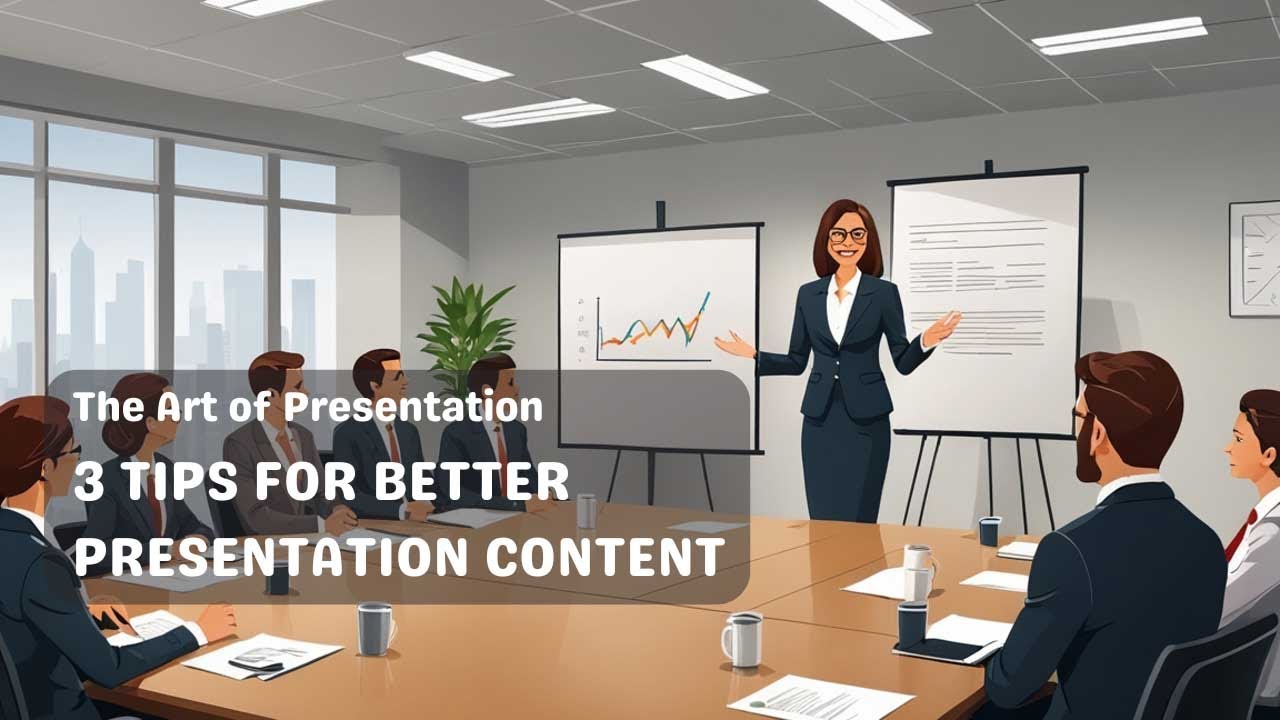 The Art of Presentation

3 TIPS FOR BETTER PRESENTATION CONTENT